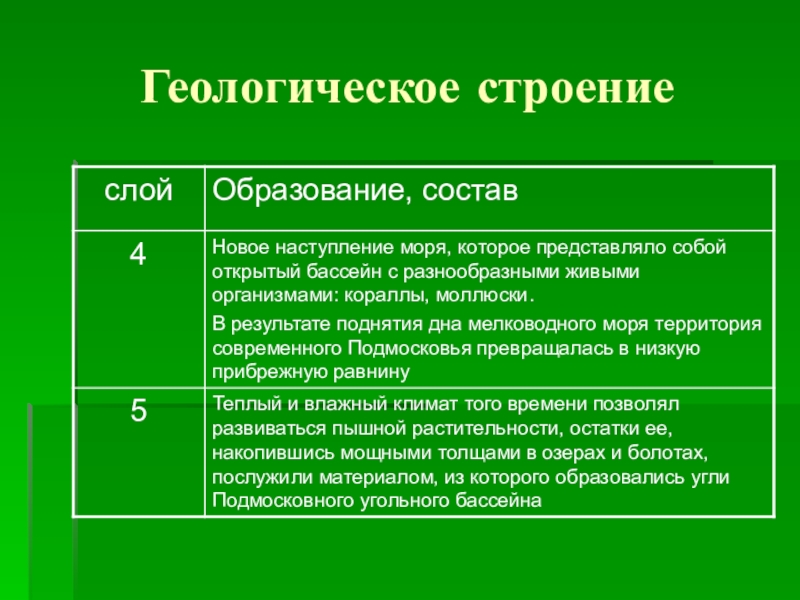 Геологическое строение

| слой | Образование, состав |
|---|---|
| 4 | Новое наступление моря, которое представляло собой открытый бассейн с разнообразными живыми организмами: кораллы, моллюски. В результате поднятия дна мелководного моря территория современного Подмосковья превращалась в низкую прибрежную равнину |
| 5 | Теплый и влажный климат того времени позволял развиваться пышной растительности, остатки ее, накопившись мощными толщами в озерах и болотах, послужили материалом, из которого образовались угли Подмосковного угольного бассейна |